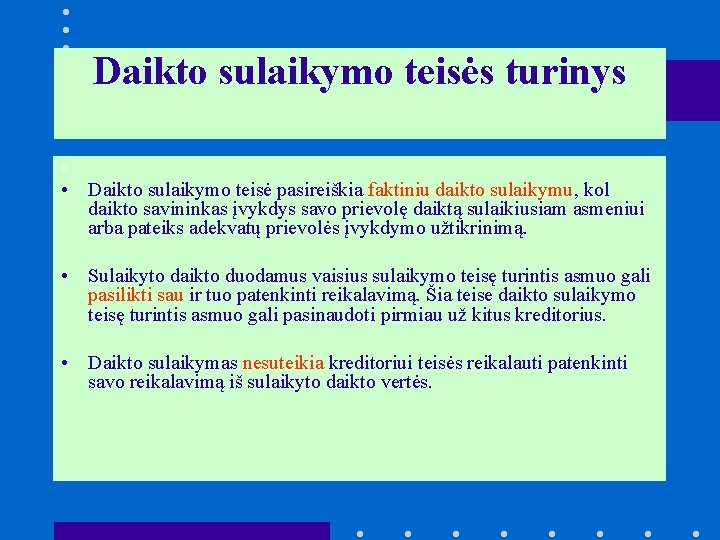 Daikto sulaikymo teisės turinys

• Daikto sulaikymo teisė pasireiškia faktiniu daikto sulaikymu, kol daikto savininkas įvykdys savo prievolę daiktą sulaikiusiam asmeniui arba pateiks adekvatų prievolės įvykdymo užtikrinimą.

• Sulaikyto daikto duodamus vaisius sulaikymo teisę turintis asmuo gali pasilikti sau ir tuo patenkinti reikalavimą. Šia teise daikto sulaikymo teisę turintis asmuo gali pasinaudoti pirmiau už kitus kreditorius.

• Daikto sulaikymas nesuteikia kreditoriui teisės reikalauti patenkinti savo reikalavimą iš sulaikyto daikto vertės.